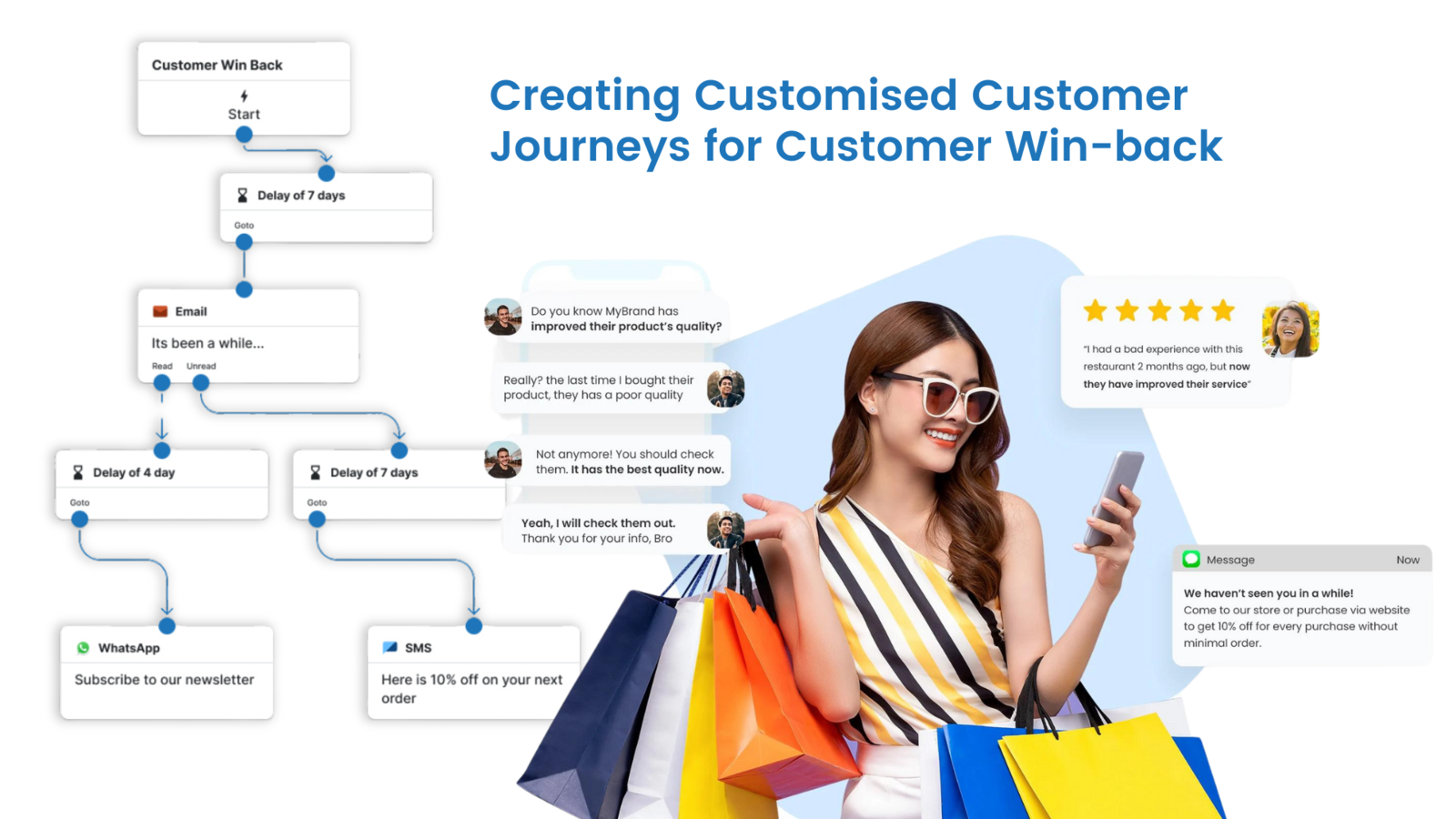 Customer Win Back

Start

Delay of 7 days

Goto

Email

Its been a while...

Read Unread

Delay of 4 day

Goto

Delay of 7 days

Goto

WhatsApp

Subscribe to our newsletter

SMS

Here is 10% off on your next order

Creating Customised Customer Journeys for Customer Win-back

Do you know MyBrand has improved their product's quality?

Really? the last time I bought their product, they has a poor quality

Not anymore! You should check them. It has the best quality now.

Yeah, I will check them out. Thank you for your info, Bro

"I had a bad experience with this restaurant 2 months ago, but now they have improved their service"

Message Now

We haven't seen you in a while!
Come to our store or purchase via website to get 10% off for every purchase without minimal order.